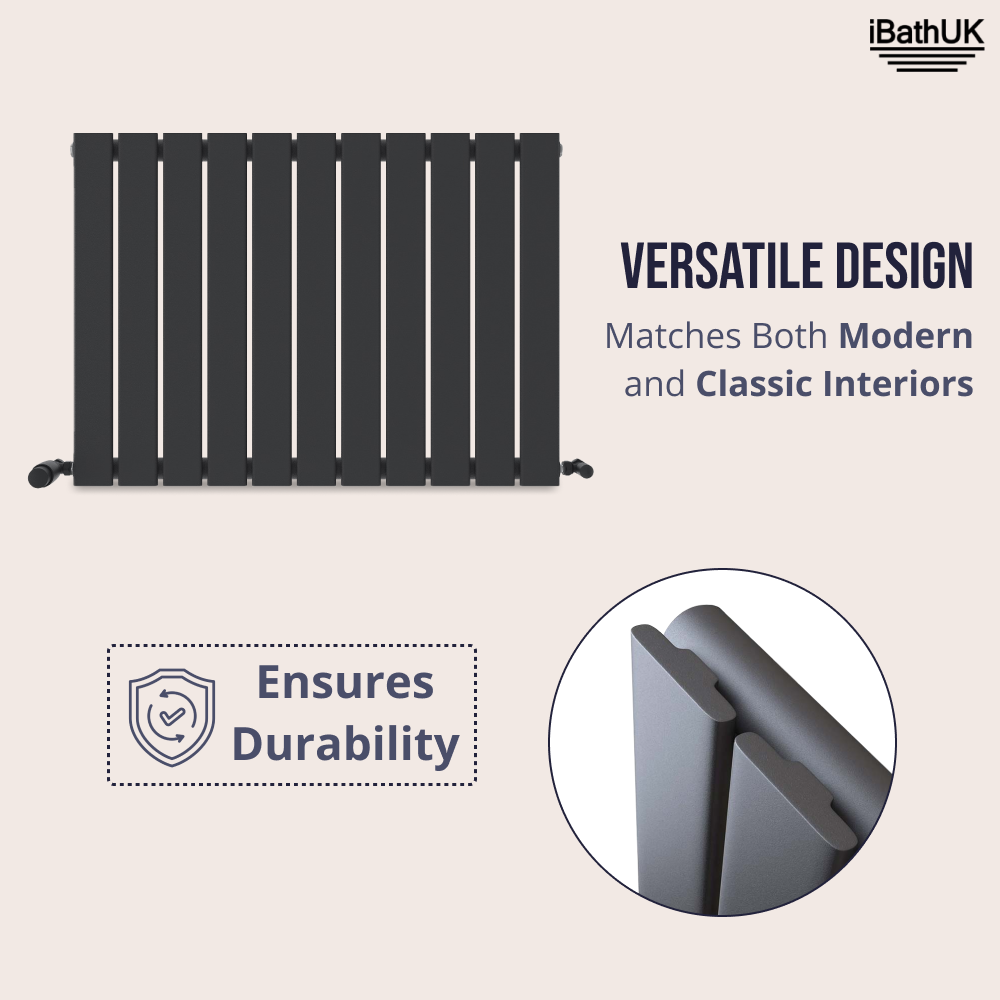 iBathUK

VERSATILE DESIGN

Matches Both Modern and Classic Interiors

Ensures Durability